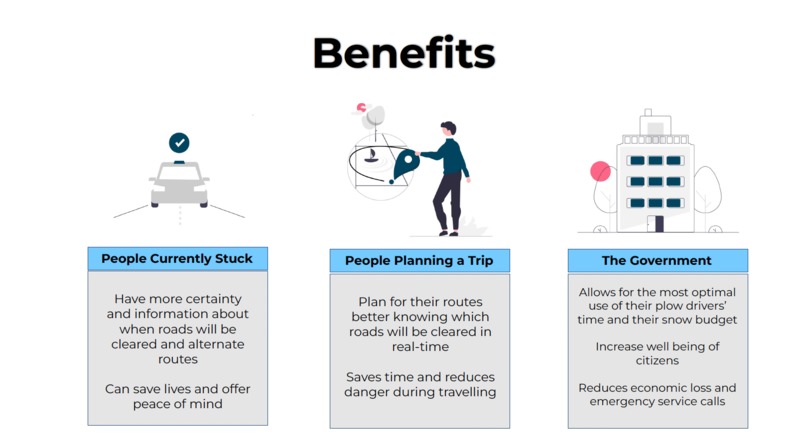 Benefits

People Currently Stuck

Have more certainty and information about when roads will be cleared and alternate routes

Can save lives and offer peace of mind

People Planning a Trip

Plan for their routes better knowing which roads will be cleared in real-time

Saves time and reduces danger during travelling

The Government

Allows for the most optimal use of their plow drivers' time and their snow budget

Increase well being of citizens

Reduces economic loss and emergency service calls